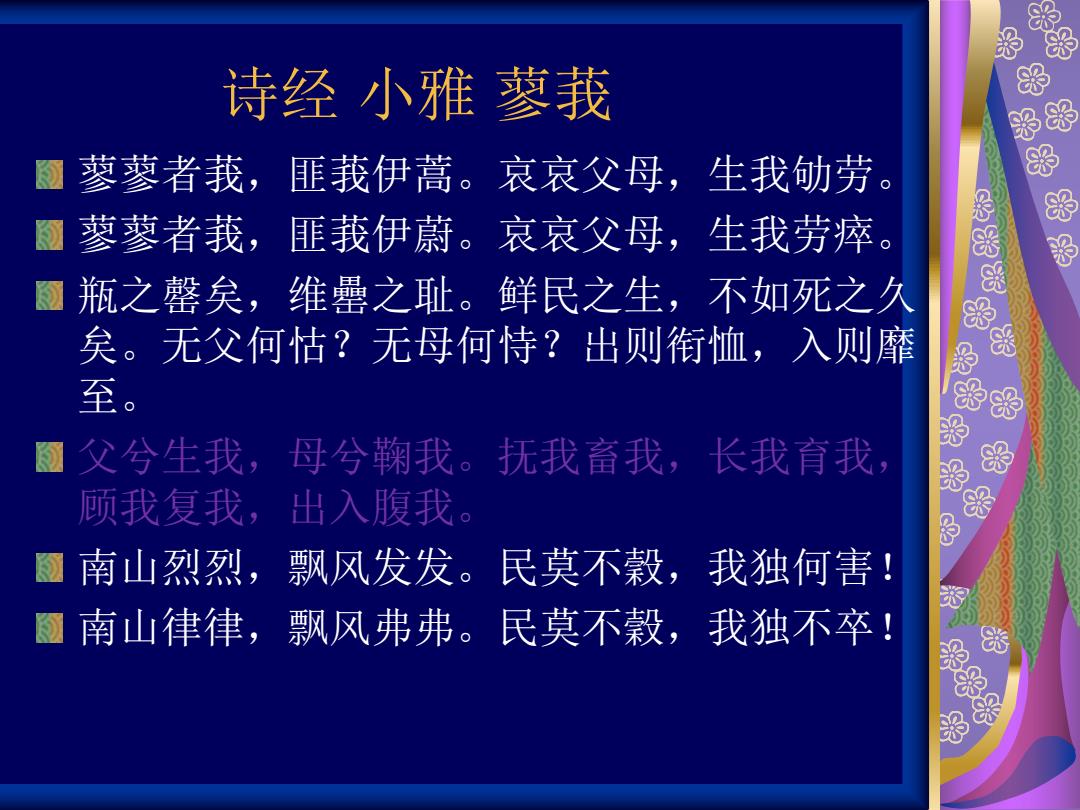 诗经 小雅 蓼莪

蓼蓼者莪，匪莪伊蒿。哀哀父母，生我劬劳。

蓼蓼者莪，匪莪伊蔚。哀哀父母，生我劳瘁。

瓶之罄矣，维罍之耻。鲜民之生，不如死之久矣。无父何怙？无母何恃？出则衔恤，入则靡至。

父兮生我，母兮鞠我。抚我畜我，长我育我，顾我复我，出入腹我。

南山烈烈，飘风发发。民莫不穀，我独何害！

南山律律，飘风弗弗。民莫不穀，我独不卒！